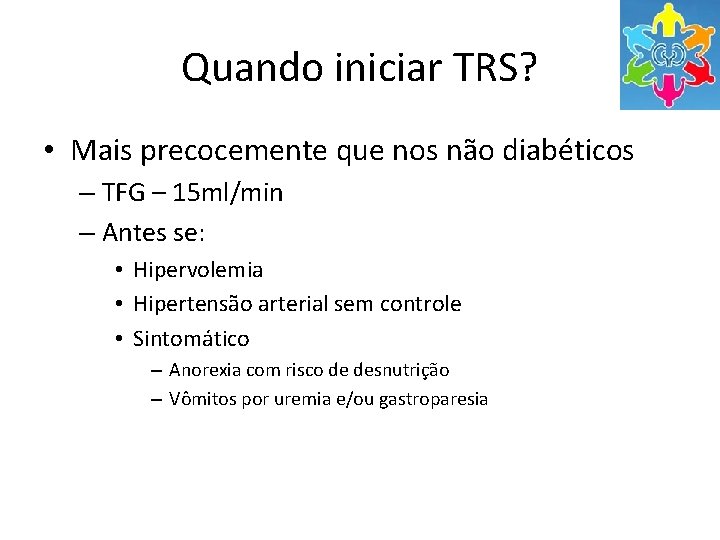 Quando iniciar TRS?

• Mais precocemente que nos não diabéticos
– TFG – 15ml/min
– Antes se:
• Hipervolemia
• Hipertensão arterial sem controle
• Sintomático
– Anorexia com risco de desnutrição
– Vômitos por uremia e/ou gastroparesia